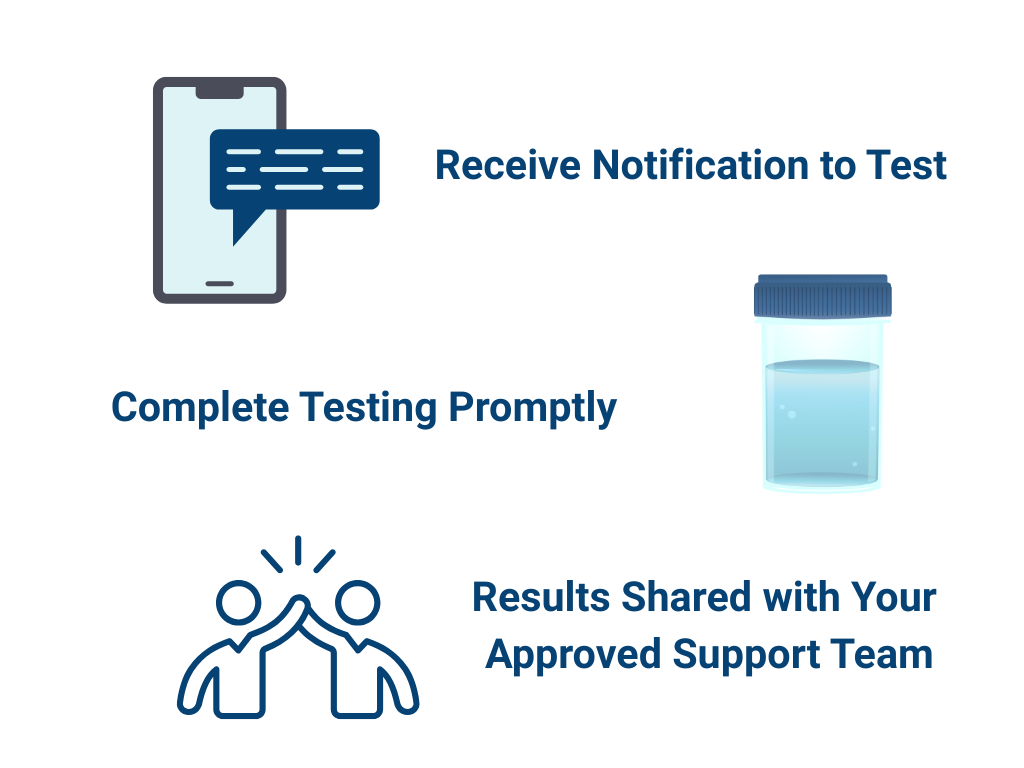 Receive Notification to Test

Complete Testing Promptly

Results Shared with Your Approved Support Team